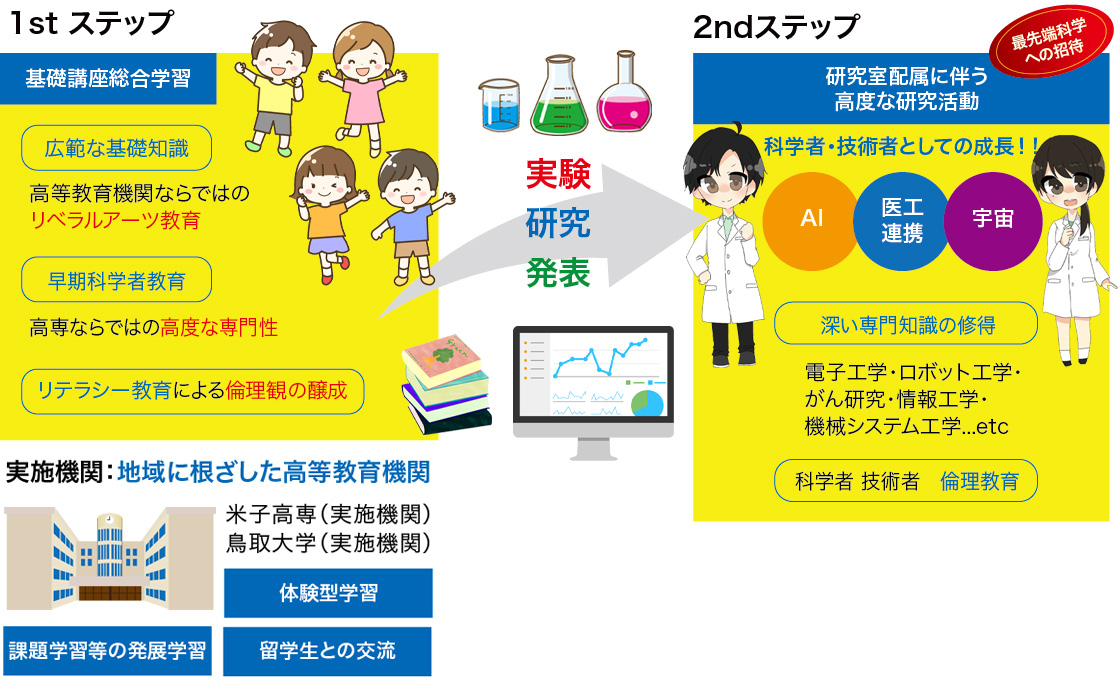 1st ステップ

基礎講座総合学習

広範な基礎知識

高等教育機関ならではのリベラルアーツ教育

早期科学者教育

高専ならではの高度な専門性

リテラシー教育による倫理観の醸成

実験
研究
発表

2ndステップ

最先端科学への招待

研究室配属に伴う高度な研究活動

科学者・技術者としての成長！！

AI

医工連携

宇宙

深い専門知識の修得

電子工学・ロボット工学・がん研究・情報工学・機械システム工学...etc

科学者 技術者 倫理教育

実施機関：地域に根ざした高等教育機関

米子高専（実施機関）
鳥取大学（実施機関）

体験型学習

課題学習等の発展学習

留学生との交流